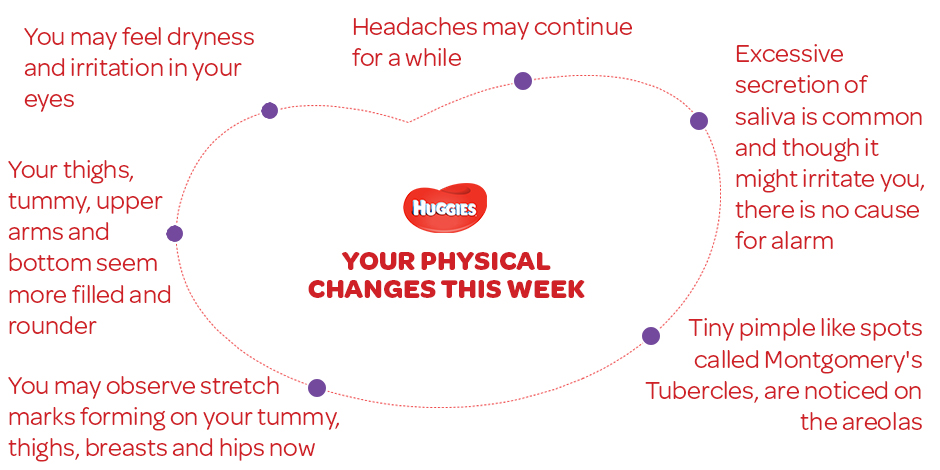 You may feel dryness and irritation in your eyes

Headaches may continue for a while

Excessive secretion of saliva is common and though it might irritate you, there is no cause for alarm

Your thighs, tummy, upper arms and bottom seem more filled and rounder

HUGGIES

YOUR PHYSICAL CHANGES THIS WEEK

Tiny pimple like spots called Montgomery's Tubercles, are noticed on the areolas

You may observe stretch marks forming on your tummy, thighs, breasts and hips now